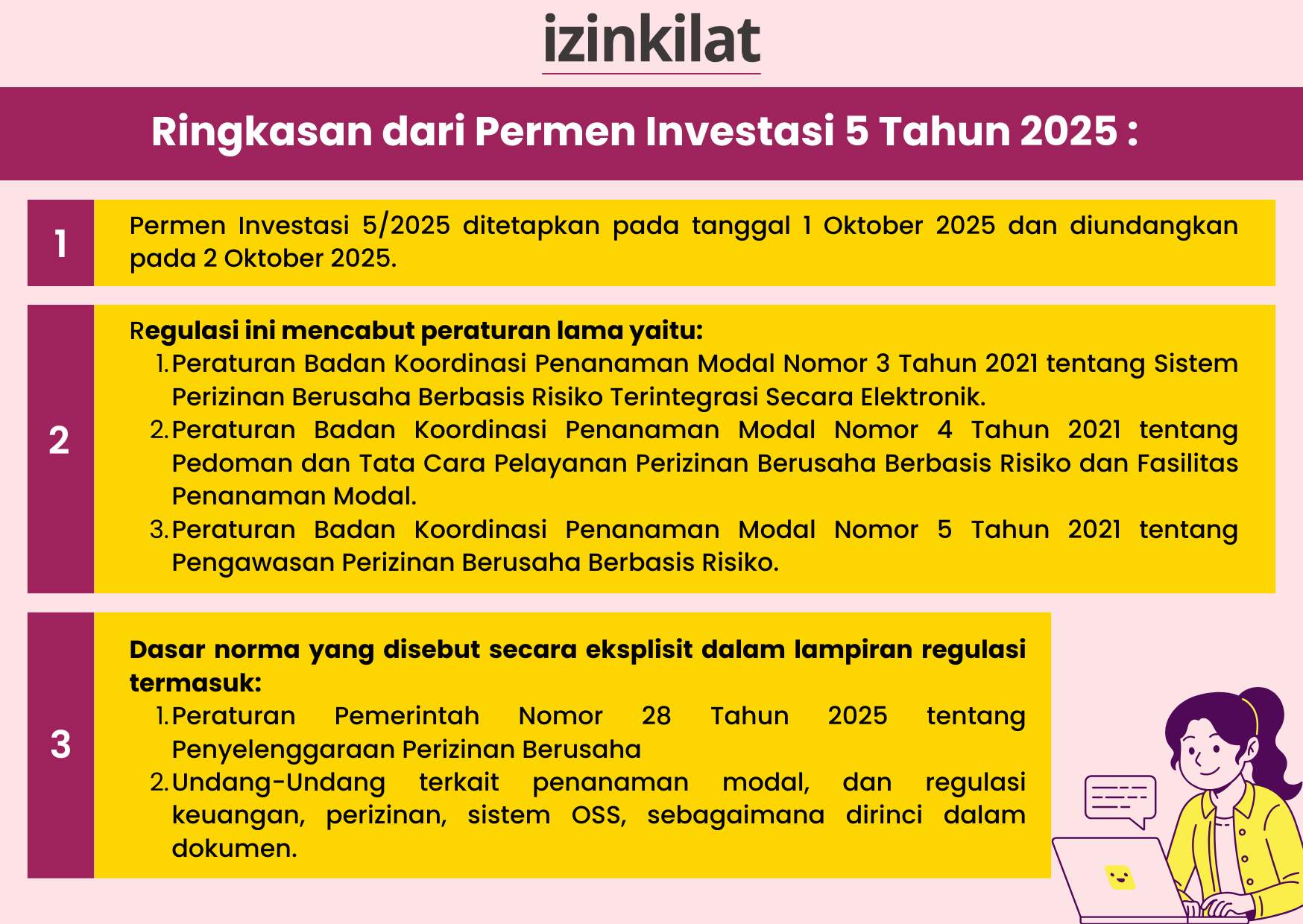 izinkilat

Ringkasan dari Permen Investasi 5 Tahun 2025 :

1

Permen Investasi 5/2025 ditetapkan pada tanggal 1 Oktober 2025 dan diundangkan pada 2 Oktober 2025.

2

Regulasi ini mencabut peraturan lama yaitu:
1. Peraturan Badan Koordinasi Penanaman Modal Nomor 3 Tahun 2021 tentang Sistem Perizinan Berusaha Berbasis Risiko Terintegrasi Secara Elektronik.
2. Peraturan Badan Koordinasi Penanaman Modal Nomor 4 Tahun 2021 tentang Pedoman dan Tata Cara Pelayanan Perizinan Berusaha Berbasis Risiko dan Fasilitas Penanaman Modal.
3. Peraturan Badan Koordinasi Penanaman Modal Nomor 5 Tahun 2021 tentang Pengawasan Perizinan Berusaha Berbasis Risiko.

3

Dasar norma yang disebut secara eksplisit dalam lampiran regulasi termasuk:
1. Peraturan Pemerintah Nomor 28 Tahun 2025 tentang Penyelenggaraan Perizinan Berusaha
2. Undang-Undang terkait penanaman modal, dan regulasi keuangan, perizinan, sistem OSS, sebagaimana dirinci dalam dokumen.